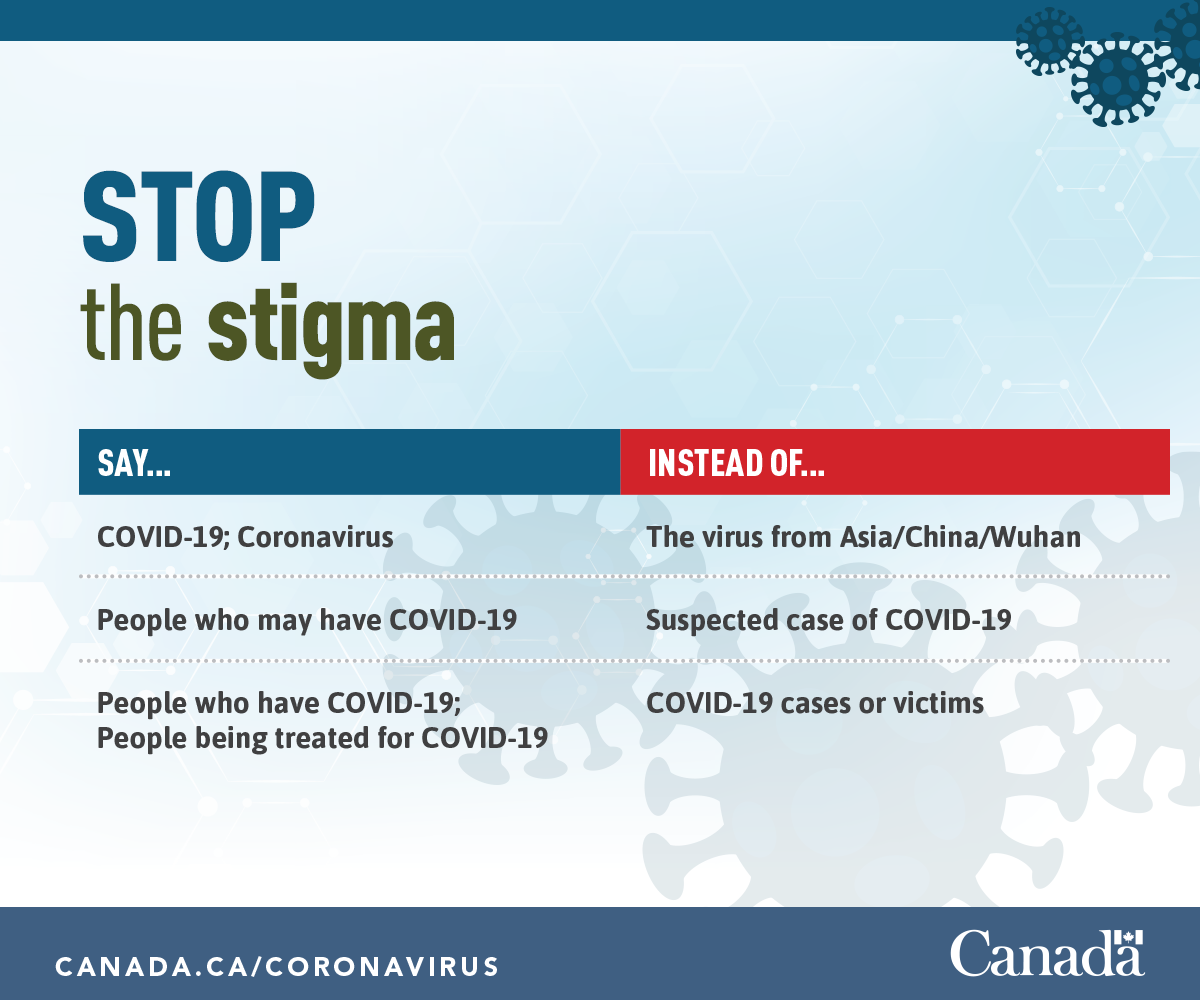 STOP
the stigma

| SAY... | INSTEAD OF... |
|---|---|
| COVID-19; Coronavirus | The virus from Asia/China/Wuhan |
| People who may have COVID-19 | Suspected case of COVID-19 |
| People who have COVID-19; People being treated for COVID-19 | COVID-19 cases or victims |

CANADA.CA/CORONAVIRUS

Canada